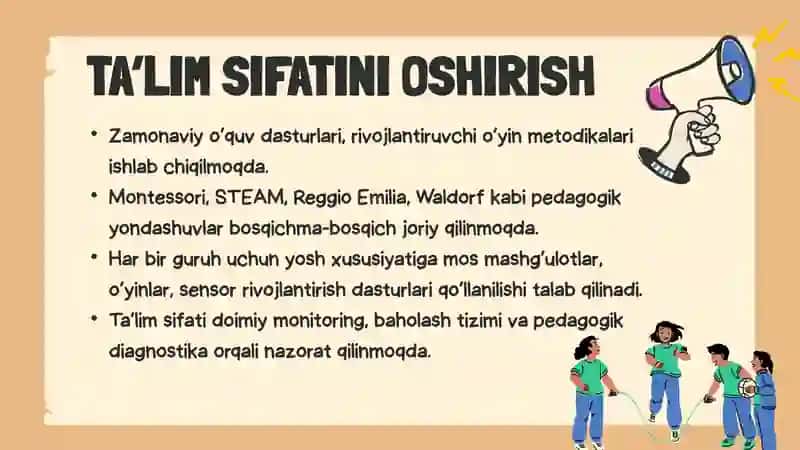 TA'LIM SIFATINI OSHIRISH

• Zamonaviy o'quv dasturlari, rivojlantiruvchi o'yin metodikalari ishlab chiqilmoqda.

• Montessori, STEAM, Reggio Emilia, Waldorf kabi pedagogik yondashuvlar bosqichma-bosqich joriy qilinmoqda.

• Har bir guruh uchun yosh xususiyatiga mos mashg'ulotlar, o'yinlar, sensor rivojlantirish dasturlari qo'llanilishi talab qilinadi.

• Ta'lim sifati doimiy monitoring, baholash tizimi va pedagogik diagnostika orqali nazorat qilinmoqda.